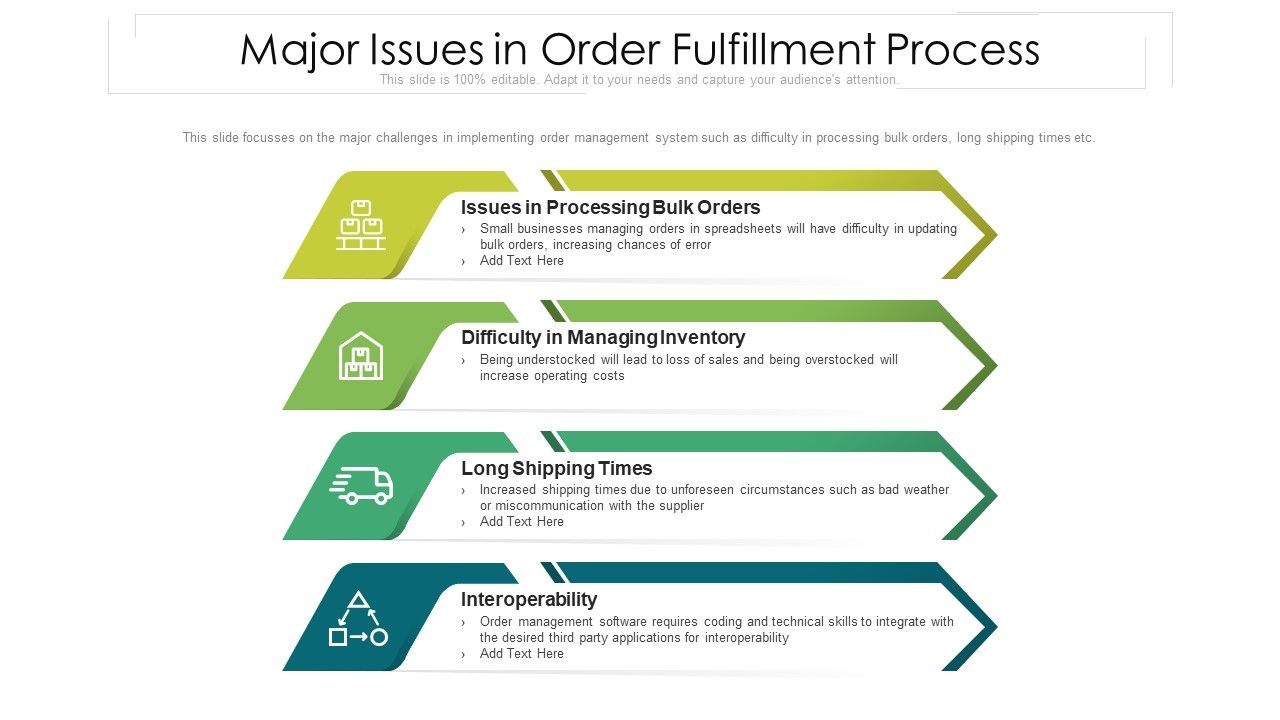 Major Issues in Order Fulfillment Process

This slide is 100% editable. Adapt it to your needs and capture your audience's attention.

This slide focusses on the major challenges in implementing order management system such as difficulty in processing bulk orders, long shipping times etc.

Issues in Processing Bulk Orders

› Small businesses managing orders in spreadsheets will have difficulty in updating bulk orders, increasing chances of error

› Add Text Here

Difficulty in Managing Inventory

› Being understocked will lead to loss of sales and being overstocked will increase operating costs

Long Shipping Times

› Increased shipping times due to unforeseen circumstances such as bad weather or miscommunication with the supplier

› Add Text Here

Interoperability

› Order management software requires coding and technical skills to integrate with the desired third party applications for interoperability

› Add Text Here